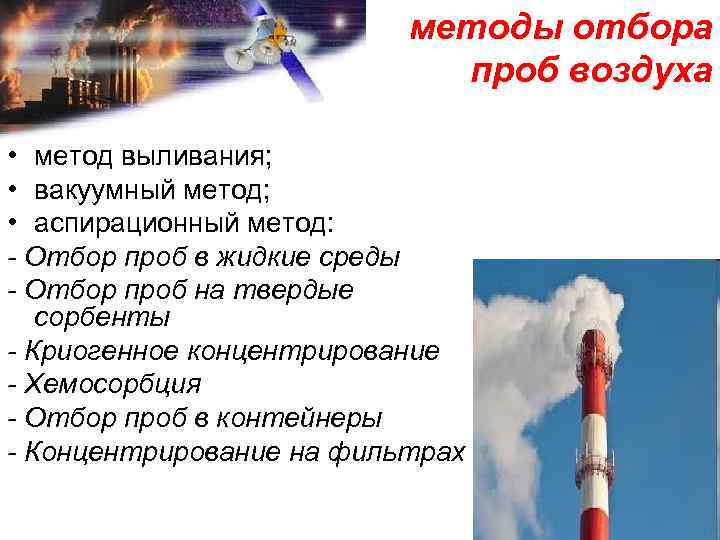 методы отбора проб воздуха

• метод выливания;
• вакуумный метод;
• аспирационный метод:
- Отбор проб в жидкие среды
- Отбор проб на твердые сорбенты
- Криогенное концентрирование
- Хемосорбция
- Отбор проб в контейнеры
- Концентрирование на фильтрах